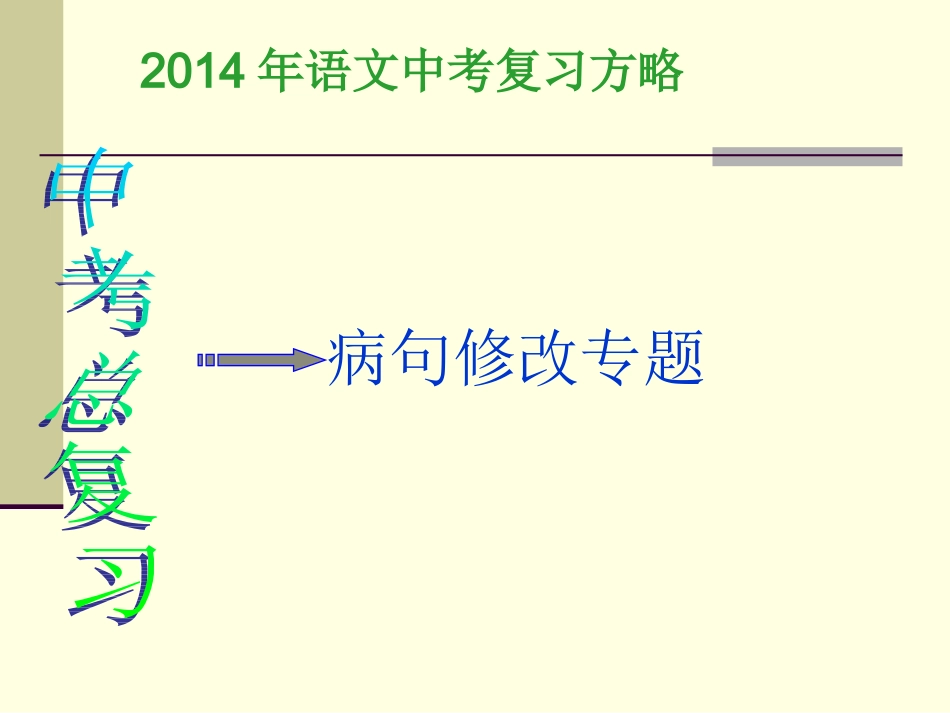 2014 年语文中考复习方略

中考总复习

病句修改专题